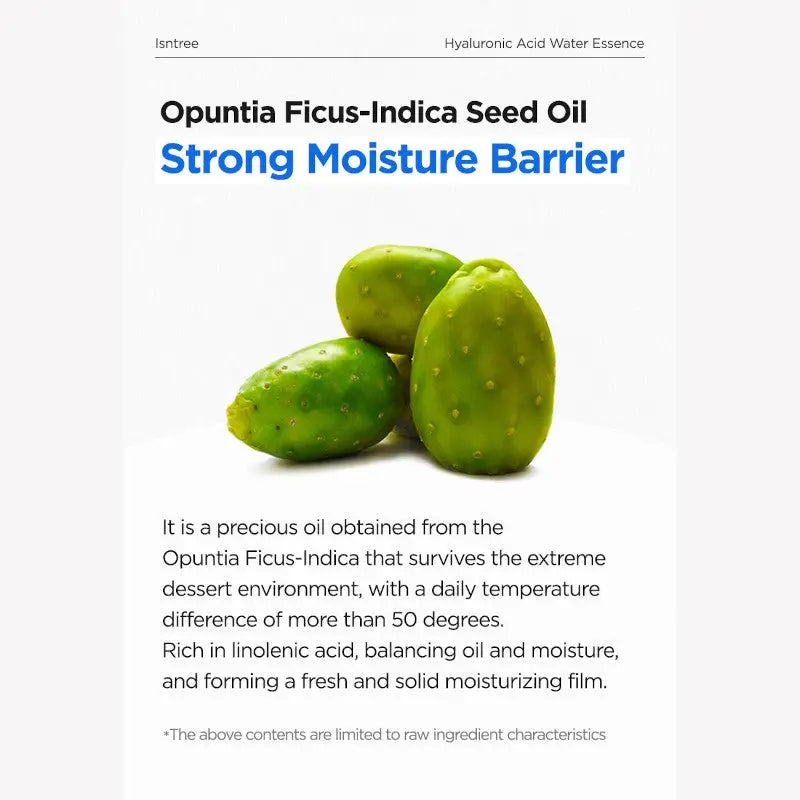 Isntree

Hyaluronic Acid Water Essence

Opuntia Ficus-Indica Seed Oil
Strong Moisture Barrier

It is a precious oil obtained from the Opuntia Ficus-Indica that survives the extreme dessert environment, with a daily temperature difference of more than 50 degrees.
Rich in linolenic acid, balancing oil and moisture, and forming a fresh and solid moisturizing film.

*The above contents are limited to raw ingredient characteristics